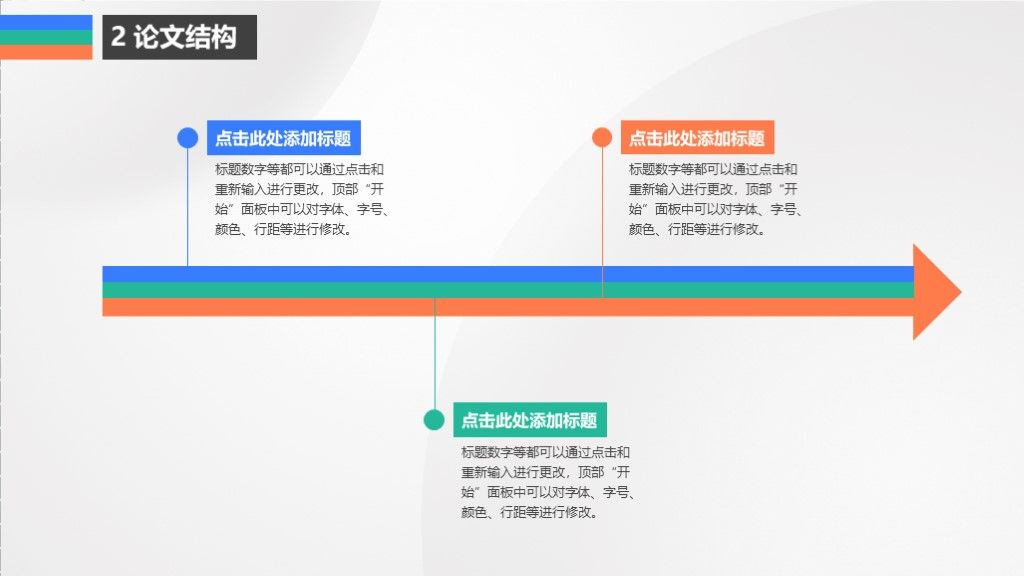 2 论文结构

点击此处添加标题

标题数字等都可以通过点击和重新输入进行更改，顶部“开始”面板中可以对字体、字号、颜色、行距等进行修改。

点击此处添加标题

标题数字等都可以通过点击和重新输入进行更改，顶部“开始”面板中可以对字体、字号、颜色、行距等进行修改。

点击此处添加标题

标题数字等都可以通过点击和重新输入进行更改，顶部“开始”面板中可以对字体、字号、颜色、行距等进行修改。